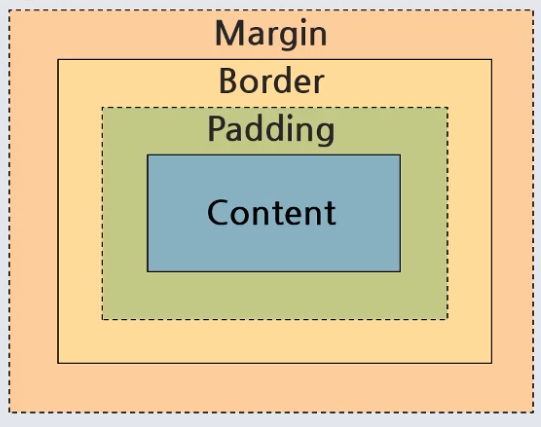 Margin

Border

Padding

Content